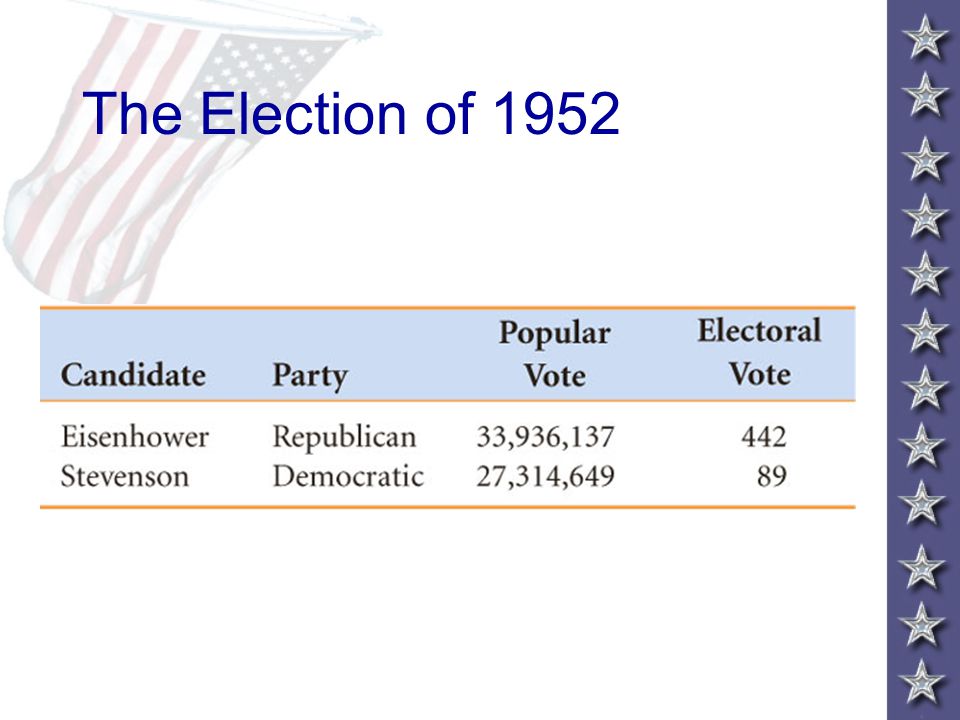 The Election of 1952

| Candidate | Party | Popular Vote | Electoral Vote |
|---|---|---|---|
| Eisenhower | Republican | 33,936,137 | 442 |
| Stevenson | Democratic | 27,314,649 | 89 |